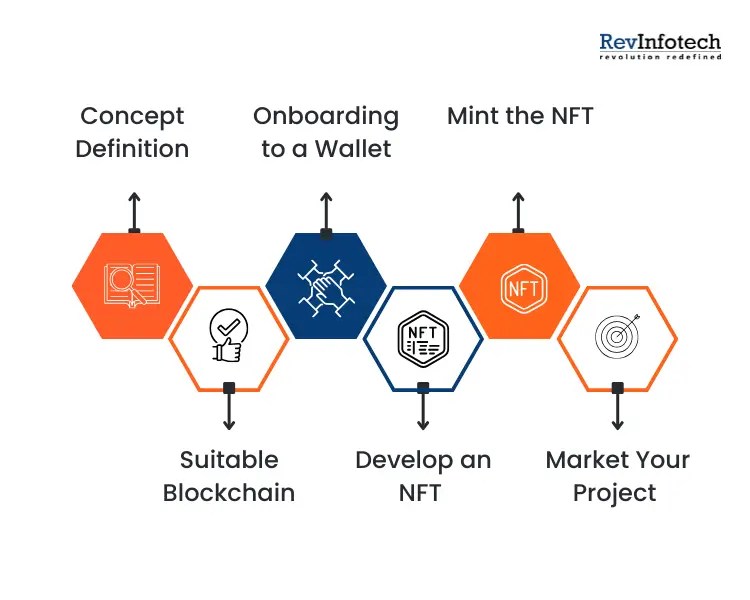 RevInfotech
revolution redefined

Concept Definition

Onboarding to a Wallet

Mint the NFT

NFT

NFT

Suitable Blockchain

Develop an NFT

Market Your Project